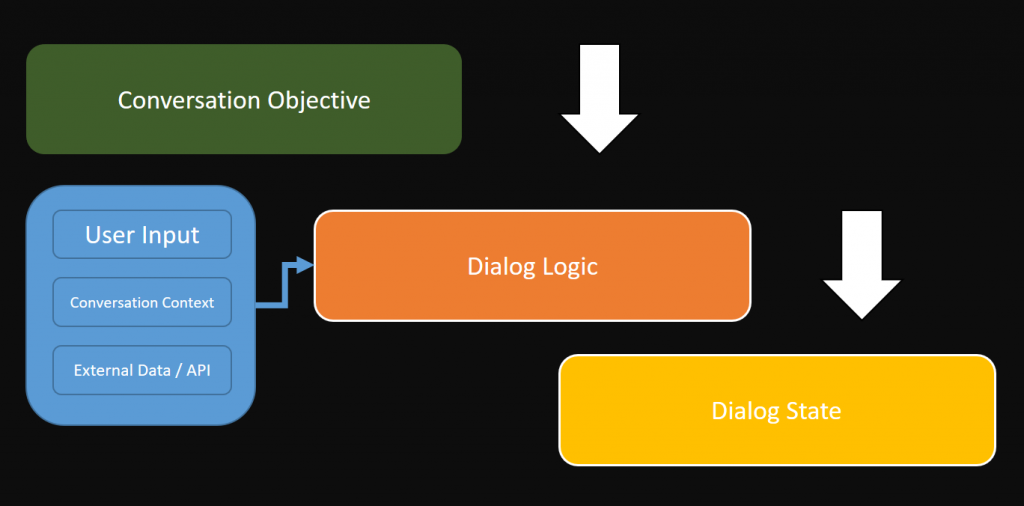 Conversation Objective

User Input

Conversation Context

External Data / API

Dialog Logic

Dialog State